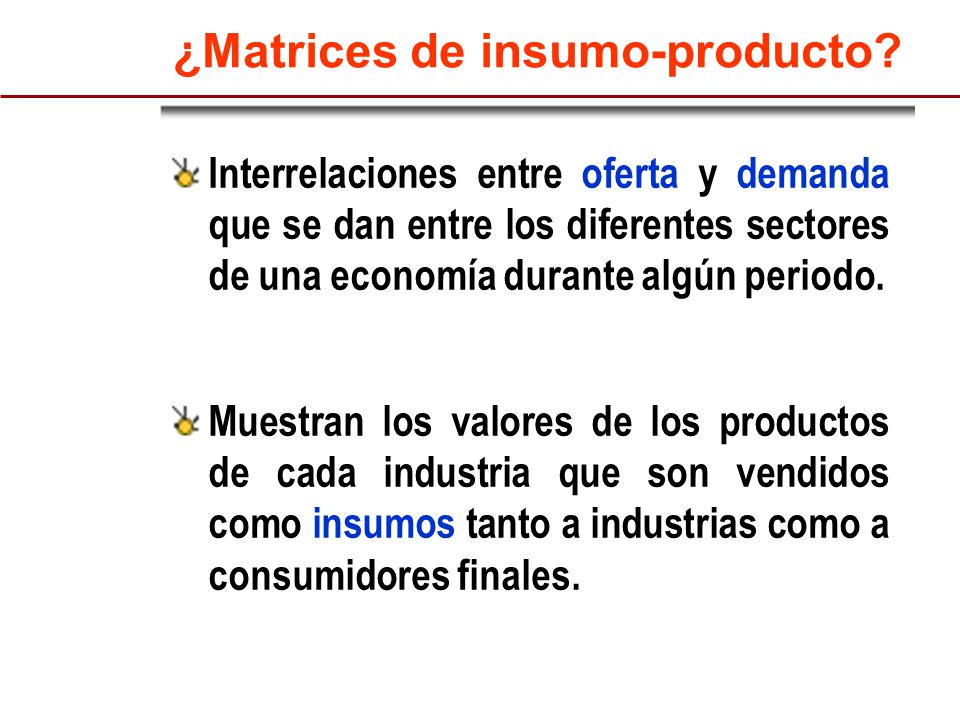 ¿Matrices de insumo-producto?

Interrelaciones entre oferta y demanda que se dan entre los diferentes sectores de una economía durante algún periodo.

Muestran los valores de los productos de cada industria que son vendidos como insumos tanto a industrias como a consumidores finales.